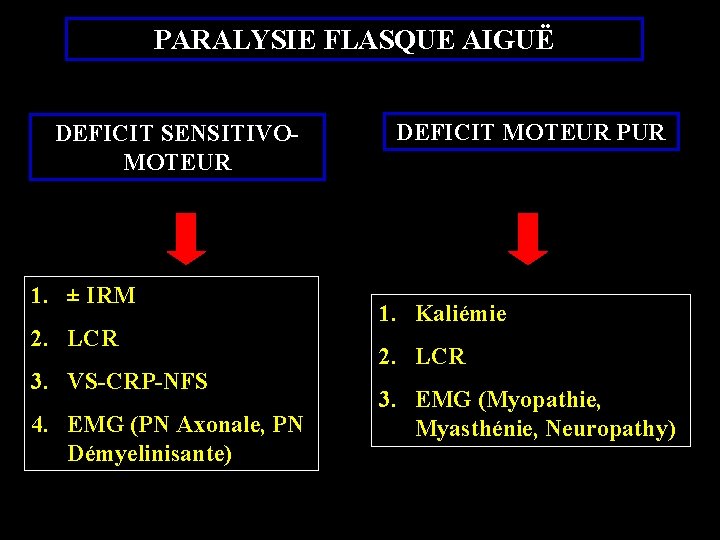 PARALYSIE FLASQUE AIGUË

DEFICIT SENSITIVO-MOTEUR

1. ± IRM
2. LCR
3. VS-CRP-NFS
4. EMG (PN Axonale, PN Démyelinisante)

DEFICIT MOTEUR PUR

1. Kaliémie
2. LCR
3. EMG (Myopathie, Myasthénie, Neuropathy)